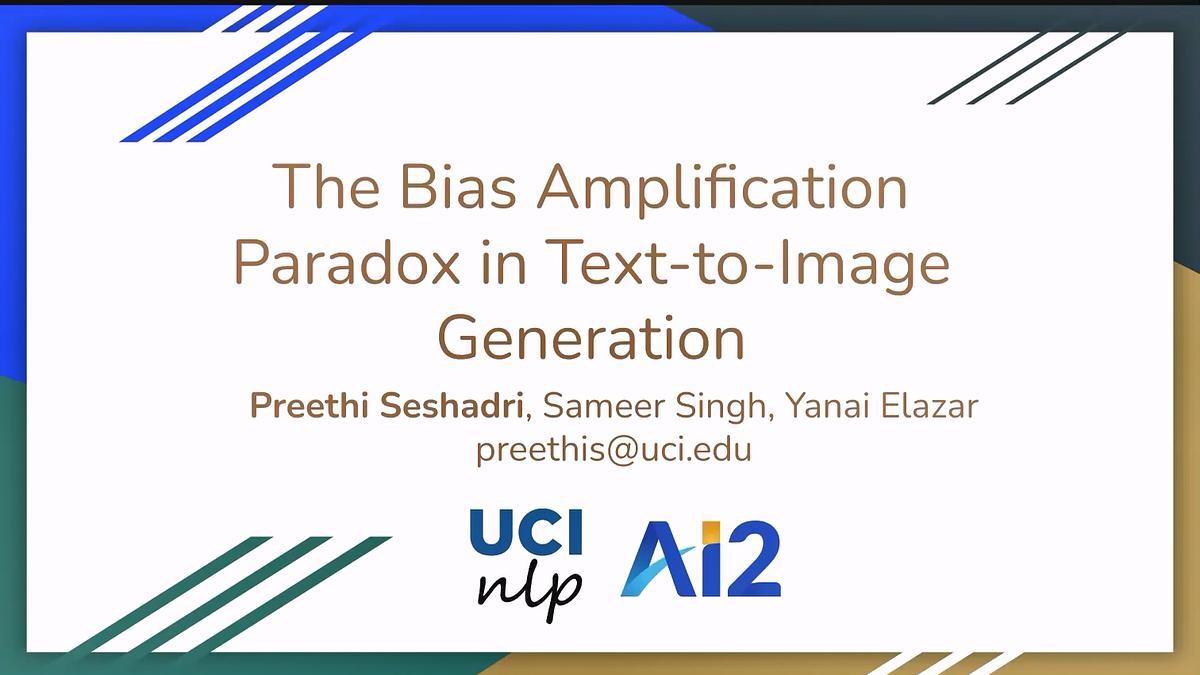 The Bias Amplification Paradox in Text-to-Image Generation

Preethi Seshadri, Sameer Singh, Yanai Elazar
preethis@uci.edu

UCI nlp

AI2